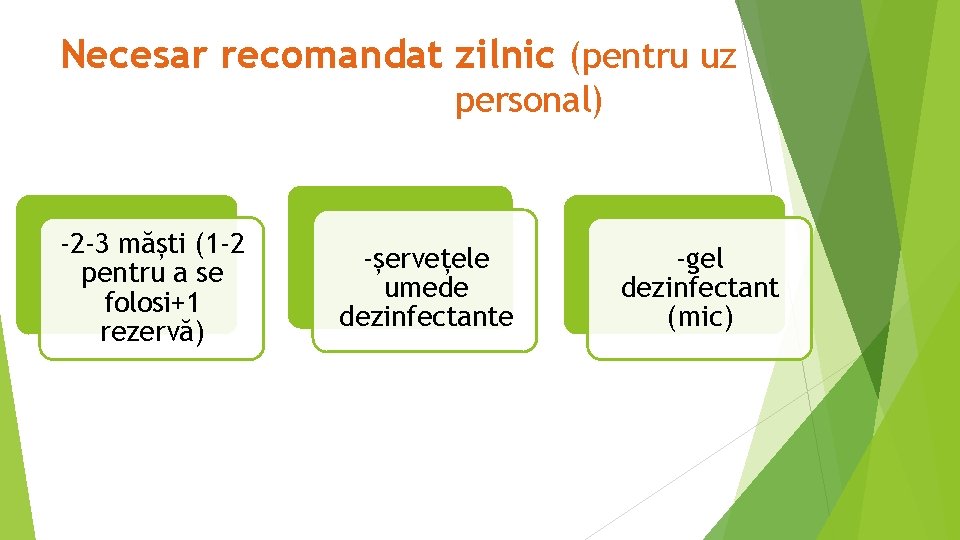 Necesar recomandat zilnic (pentru uz personal)

-2-3 măști (1-2 pentru a se folosi+1 rezervă)

-șervețele umede dezinfectante

-gel dezinfectant (mic)